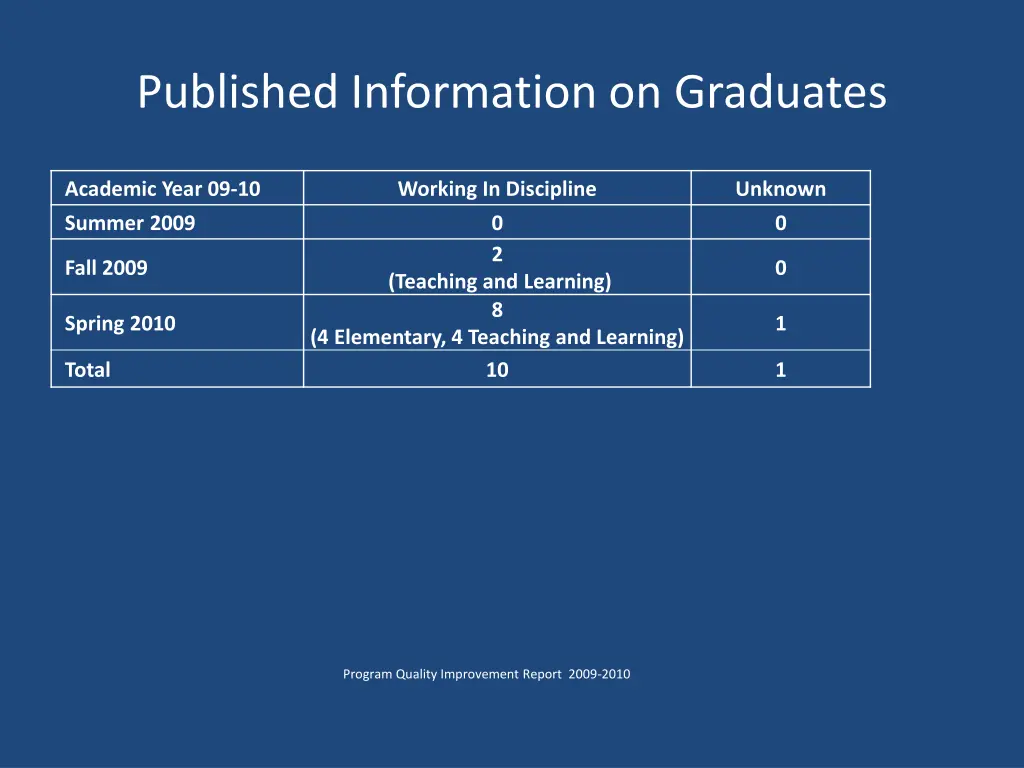 Published Information on Graduates

| Academic Year 09-10 | Working In Discipline | Unknown |
|---|---|---|
| Summer 2009 | 0 | 0 |
| Fall 2009 | 2 (Teaching and Learning) | 0 |
| Spring 2010 | 8 (4 Elementary, 4 Teaching and Learning) | 1 |
| Total | 10 | 1 |

Program Quality Improvement Report 2009-2010